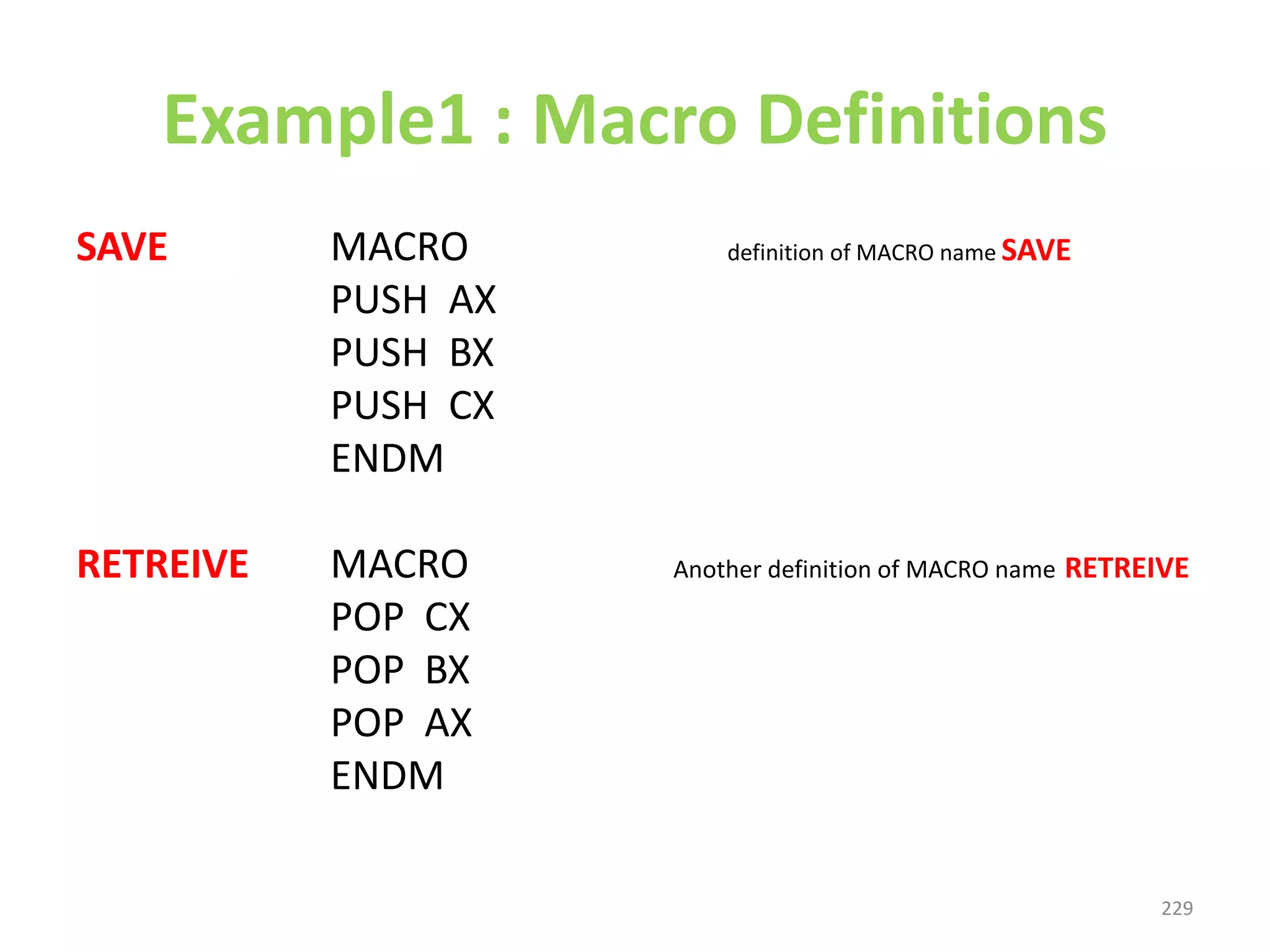 Example1 : Macro Definitions

SAVE MACRO definition of MACRO name SAVE
PUSH AX
PUSH BX
PUSH CX
ENDM

RETREIVE MACRO Another definition of MACRO name RETREIVE
POP CX
POP BX
POP AX
ENDM

229